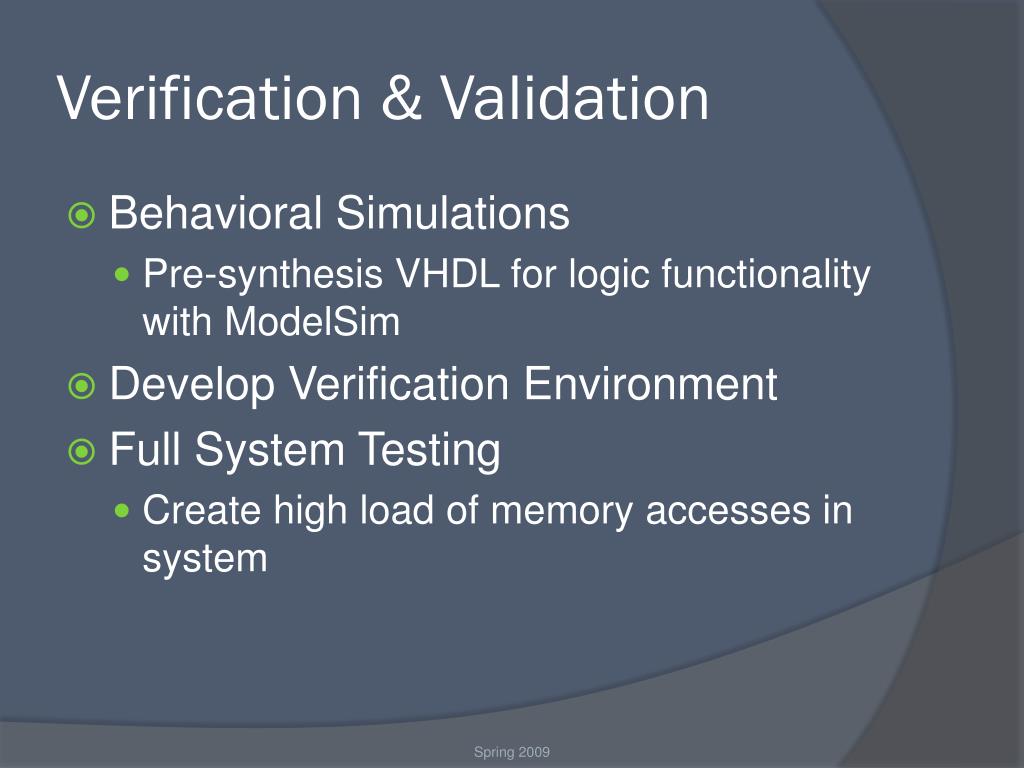 Verification & Validation

Behavioral Simulations

Pre-synthesis VHDL for logic functionality with ModelSim

Develop Verification Environment

Full System Testing

Create high load of memory accesses in system

Spring 2009